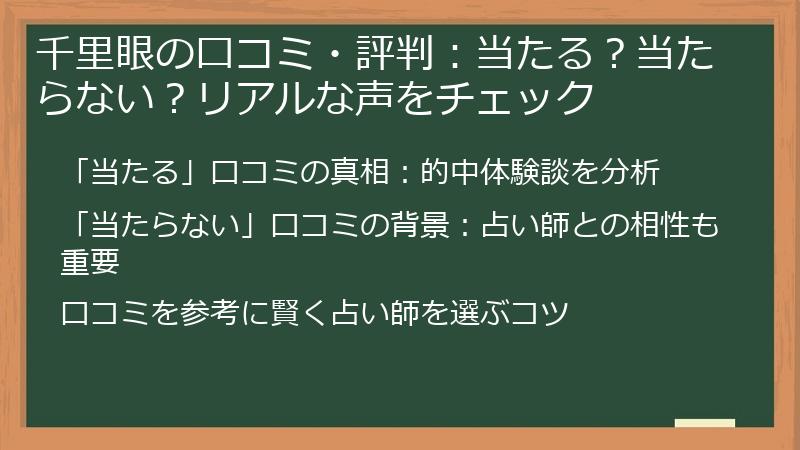 千里眼の口コミ・評判：当たる？当たらない？リアルな声をチェック

「当たる」口コミの真相：的中体験談を分析

「当たらない」口コミの背景：占い師との相性も重要

口コミを参考に賢く占い師を選ぶコツ